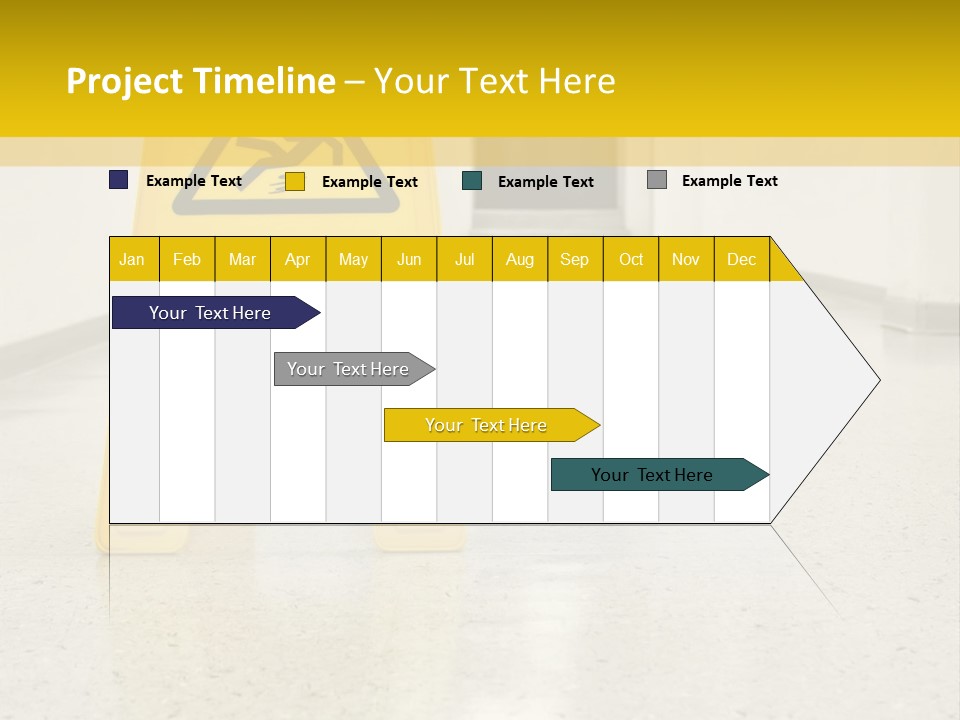 Project Timeline – Your Text Here

Example Text Example Text Example Text Example Text

| Jan | Feb | Mar | Apr | May | Jun | Jul | Aug | Sep | Oct | Nov | Dec |
|---|---|---|---|---|---|---|---|---|---|---|---|

Your Text Here

Your Text Here

Your Text Here

Your Text Here